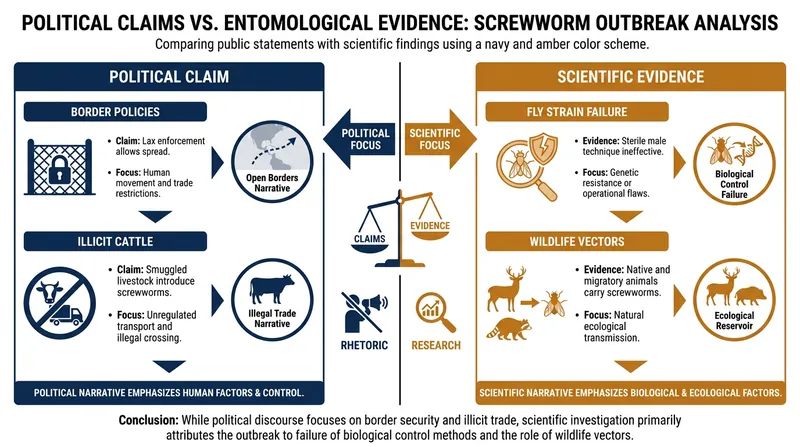 POLITICAL CLAIMS VS. ENTOMOLOGICAL EVIDENCE: SCREWWORM OUTBREAK ANALYSIS

Comparing public statements with scientific findings using a navy and amber color scheme.

POLITICAL CLAIM

BORDER POLICIES

• Claim: Lax enforcement allows spread.

• Focus: Human movement and trade restrictions.

Open Borders Narrative

ILLICIT CATTLE

• Claim: Smuggled livestock introduce screwworms.

• Focus: Unregulated transport and illegal crossing.

Illegal Trade Narrative

POLITICAL NARRATIVE EMPHASIZES HUMAN FACTORS & CONTROL.

POLITICAL FOCUS

SCIENTIFIC FOCUS

CLAIMS

EVIDENCE

RHETORIC

RESEARCH

SCIENTIFIC EVIDENCE

FLY STRAIN FAILURE

• Evidence: Sterile male technique ineffective.

• Focus: Genetic resistance or operational flaws.

Biological Control Failure

WILDLIFE VECTORS

• Evidence: Native and migratory animals carry screwworms.

• Focus: Natural ecological transmission.

Ecological Reservoir

SCIENTIFIC NARRATIVE EMPHASIZES BIOLOGICAL & ECOLOGICAL FACTORS.

Conclusion: While political discourse focuses on border security and illicit trade, scientific investigation primarily attributes the outbreak to failure of biological control methods and the role of wildlife vectors.